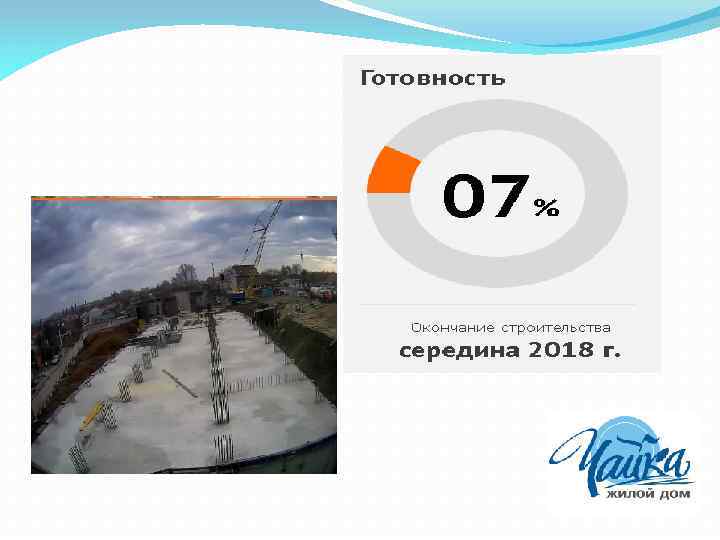 Готовность

07%

Окончание строительства
середина 2018 г.

Чайка
жилой дом